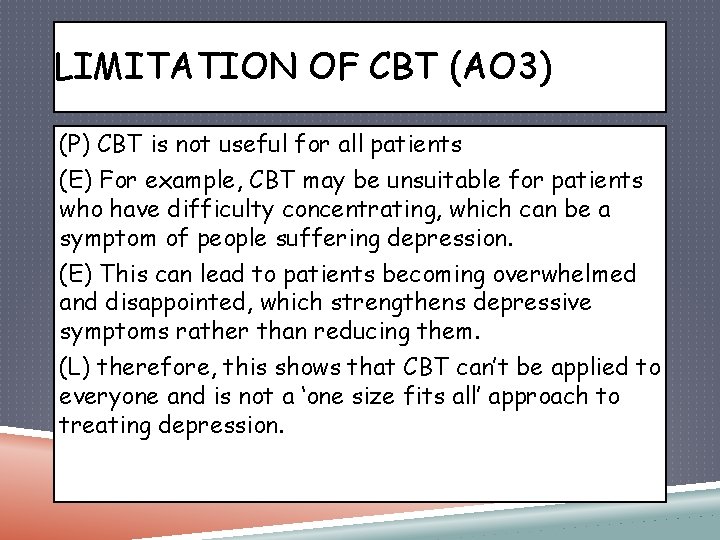 LIMITATION OF CBT (AO3)

(P) CBT is not useful for all patients

(E) For example, CBT may be unsuitable for patients who have difficulty concentrating, which can be a symptom of people suffering depression.

(E) This can lead to patients becoming overwhelmed and disappointed, which strengthens depressive symptoms rather than reducing them.

(L) therefore, this shows that CBT can't be applied to everyone and is not a 'one size fits all' approach to treating depression.